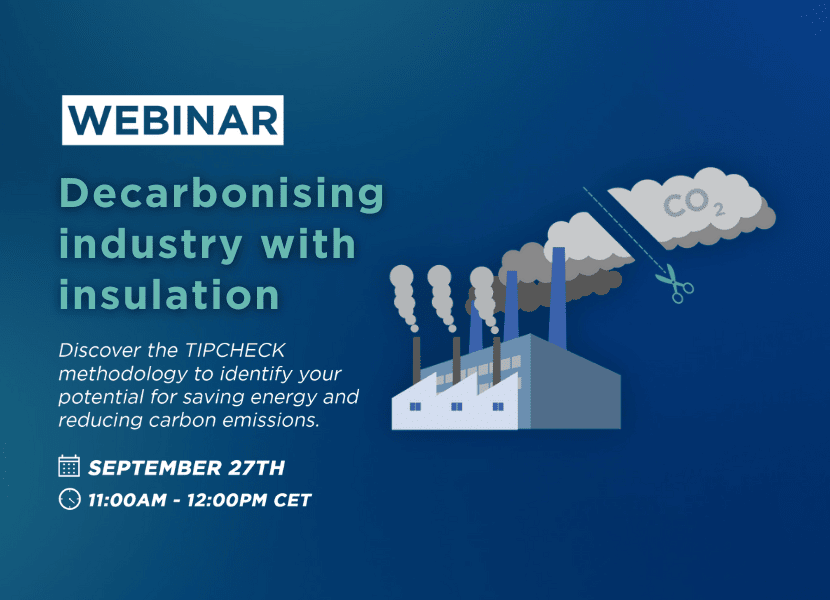 WEBINAR

Decarbonising industry with insulation

Discover the TIPCHECK methodology to identify your potential for saving energy and reducing carbon emissions.

SEPTEMBER 27TH

11:00AM - 12:00PM CET

$CO_2$